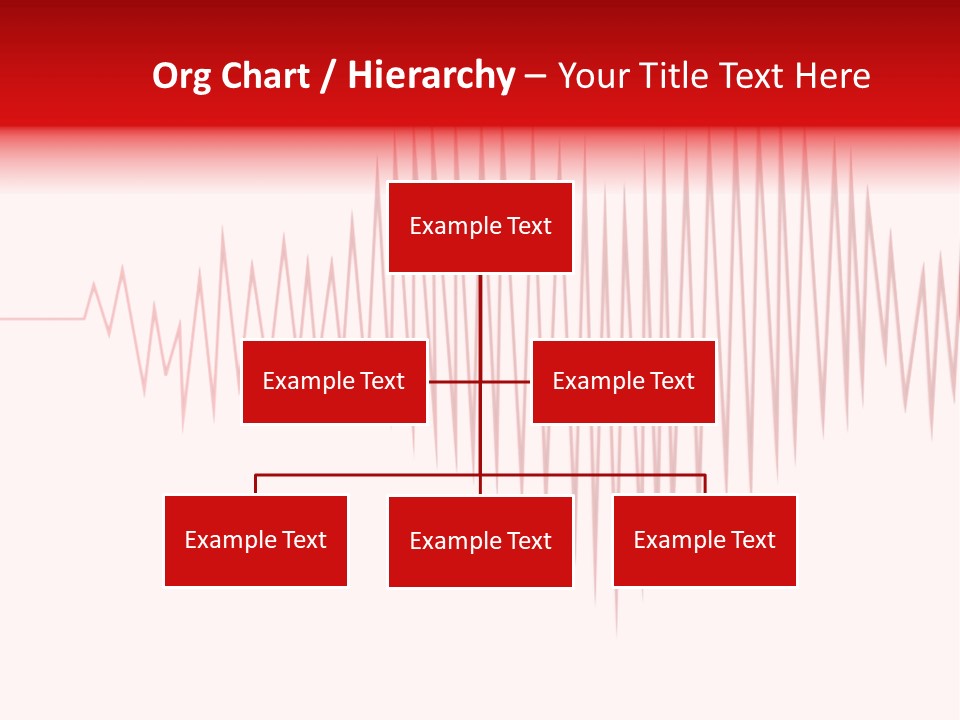 Org Chart / Hierarchy – Your Title Text Here

Example Text

Example Text

Example Text

Example Text

Example Text

Example Text